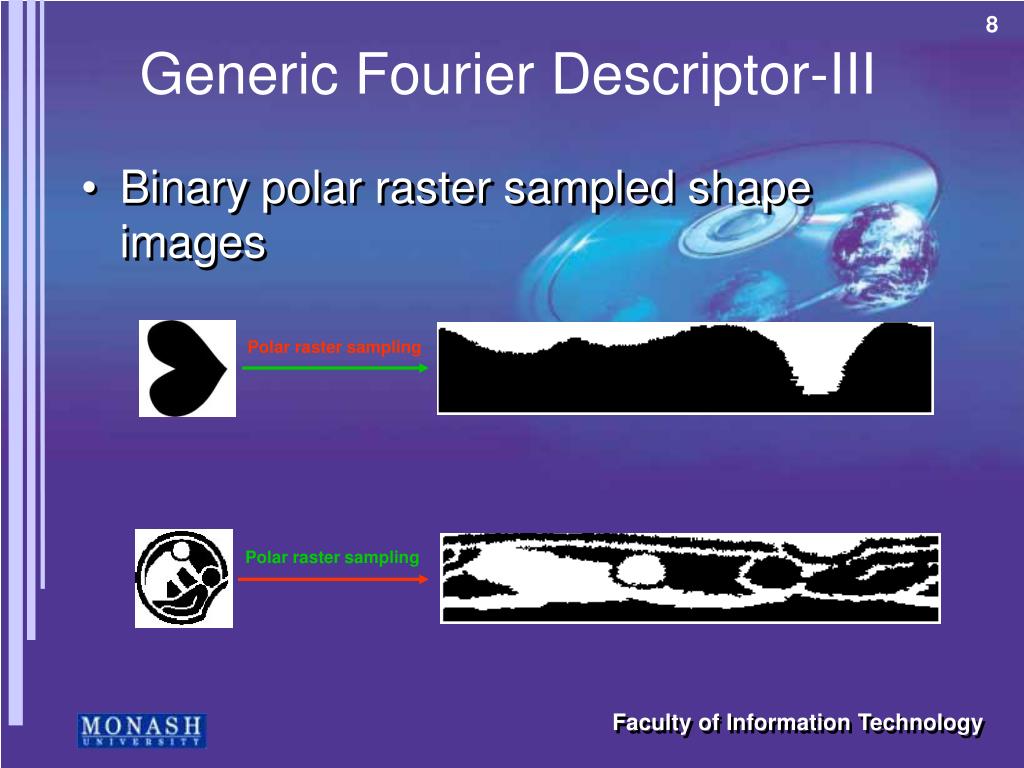 8

Generic Fourier Descriptor-III

• Binary polar raster sampled shape images

Polar raster sampling

Polar raster sampling

MONASH UNIVERSITY

Faculty of Information Technology